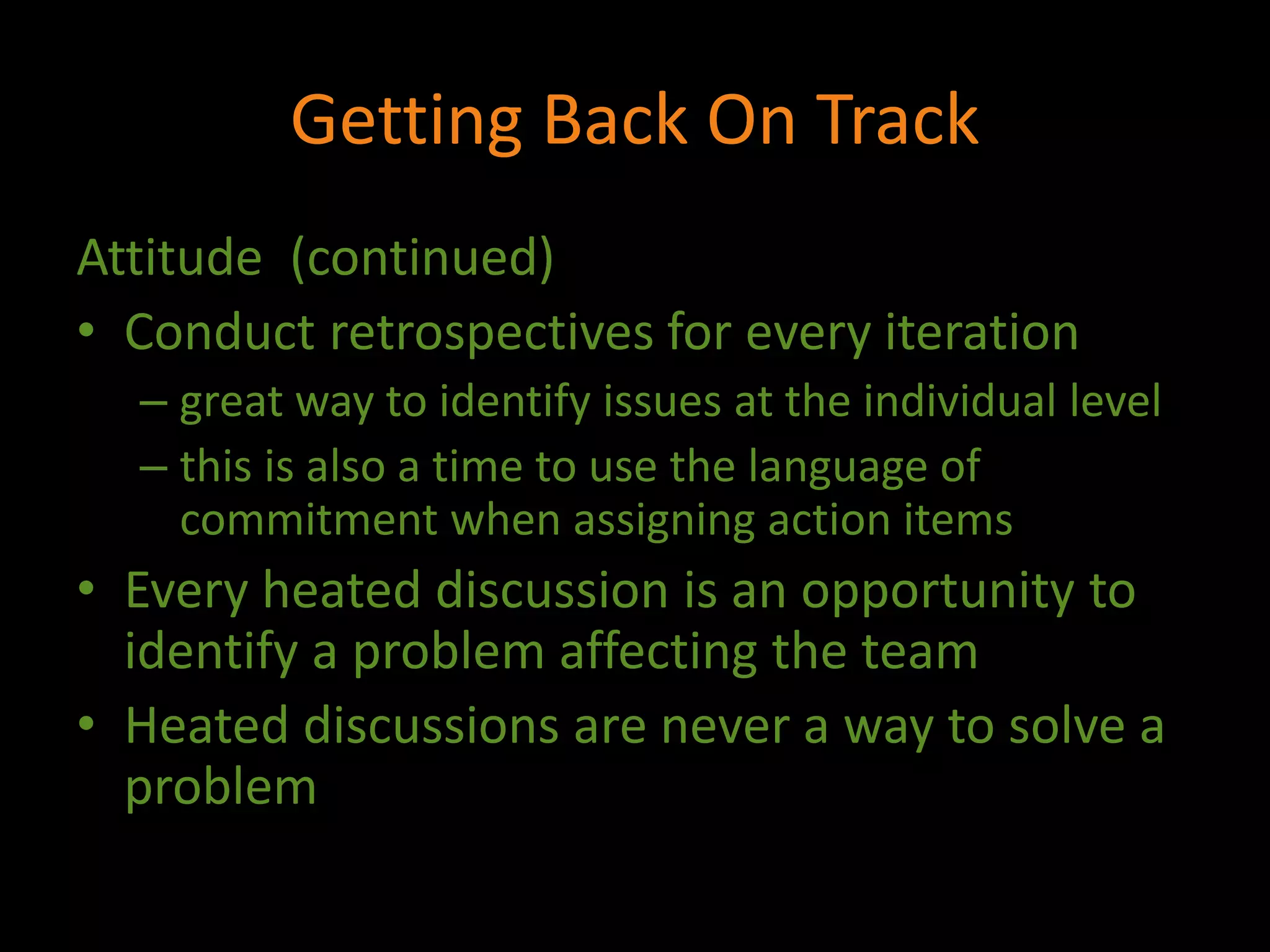 Getting Back On Track

Attitude (continued)

• Conduct retrospectives for every iteration
  – great way to identify issues at the individual level
  – this is also a time to use the language of commitment when assigning action items
• Every heated discussion is an opportunity to identify a problem affecting the team
• Heated discussions are never a way to solve a problem